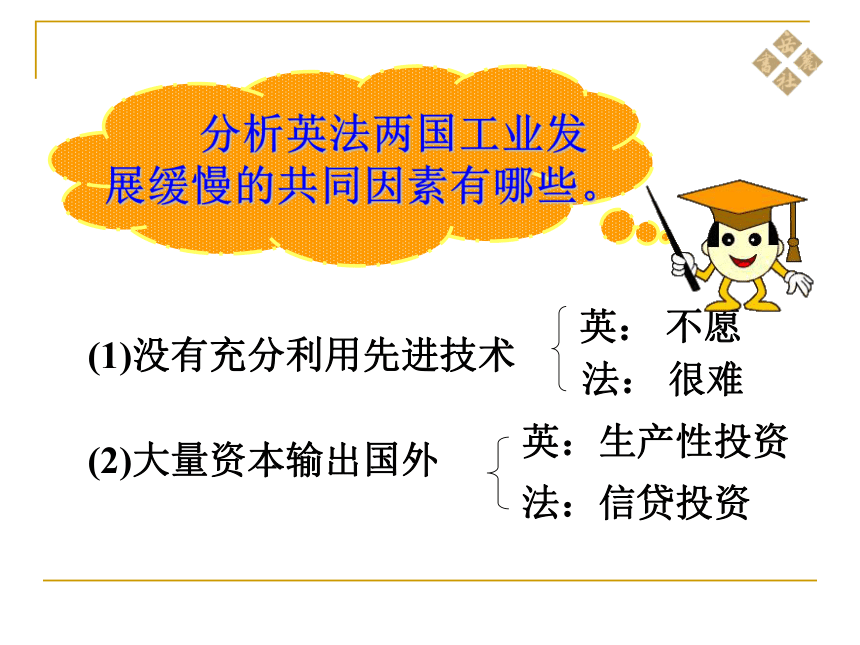 岳麓书社

分析英法两国工业发展缓慢的共同因素有哪些。

(1)没有充分利用先进技术
英： 不愿
法： 很难

(2)大量资本输出国外
英：生产性投资
法：信贷投资